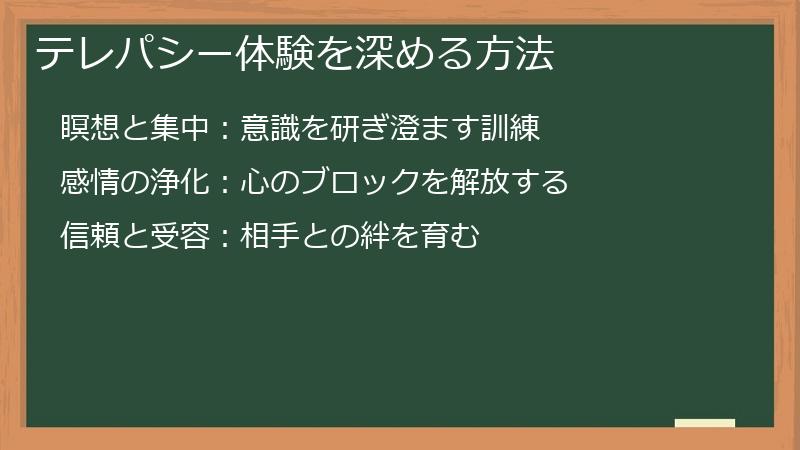 テレパシー体験を深める方法

瞑想と集中：意識を研ぎ澄ます訓練

感情の浄化：心のブロックを解放する

信頼と受容：相手との絆を育む